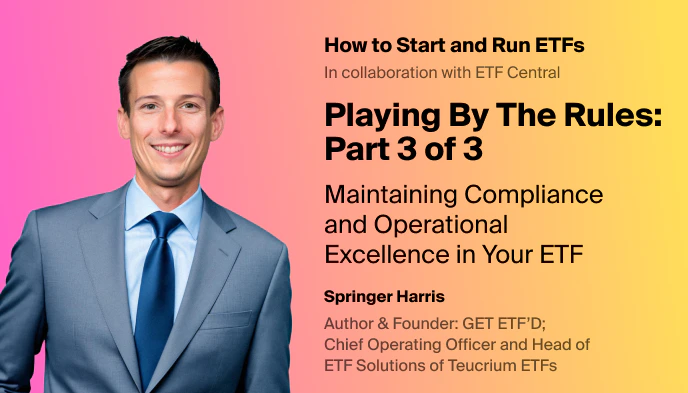 How to Start and Run ETFs

In collaboration with ETF Central

Playing By The Rules: Part 3 of 3

Maintaining Compliance and Operational Excellence in Your ETF

Springer Harris

Author & Founder: GET ETF'D; Chief Operating Officer and Head of ETF Solutions of Teucrium ETFs